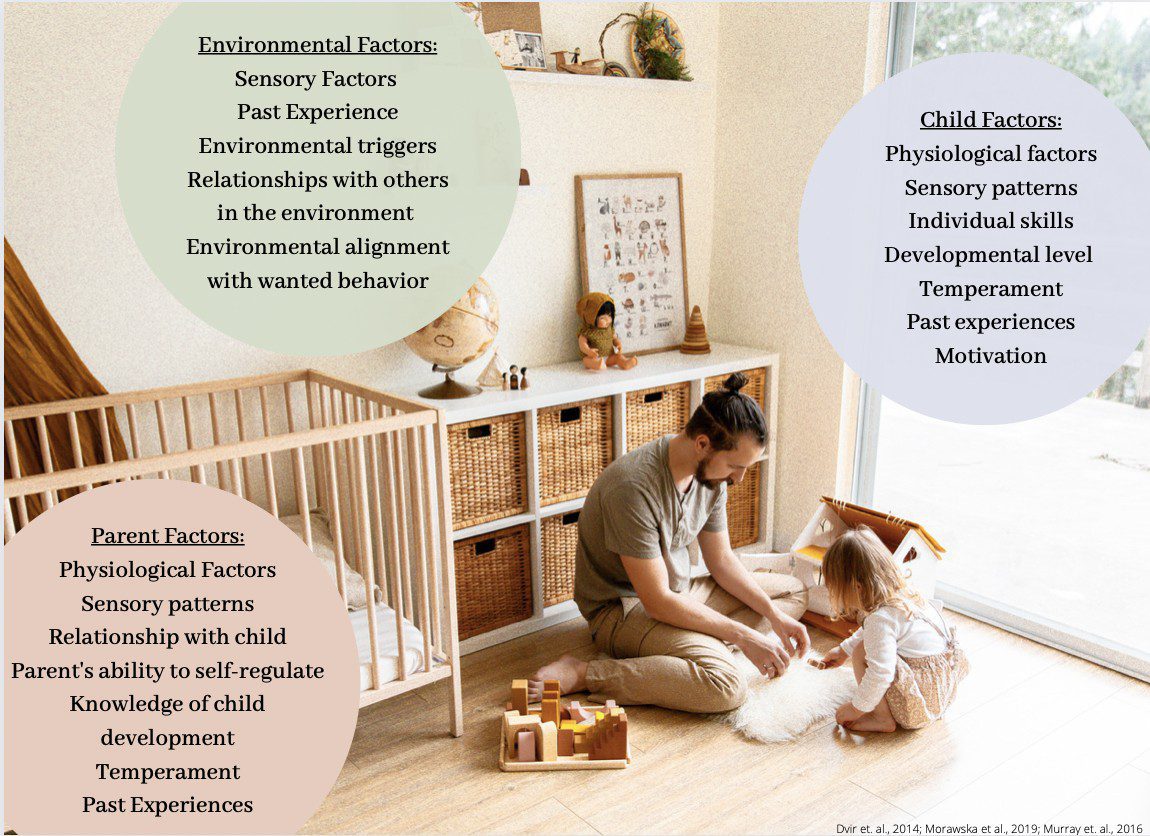 Environmental Factors:
Sensory Factors
Past Experience
Environmental triggers
Relationships with others in the environment
Environmental alignment with wanted behavior

Child Factors:
Physiological factors
Sensory patterns
Individual skills
Developmental level
Temperament
Past experiences
Motivation

Parent Factors:
Physiological Factors
Sensory patterns
Relationship with child
Parent's ability to self-regulate
Knowledge of child development
Temperament
Past Experiences

Dvir et. al., 2014; Morawska et al., 2019; Murray et. al., 2016